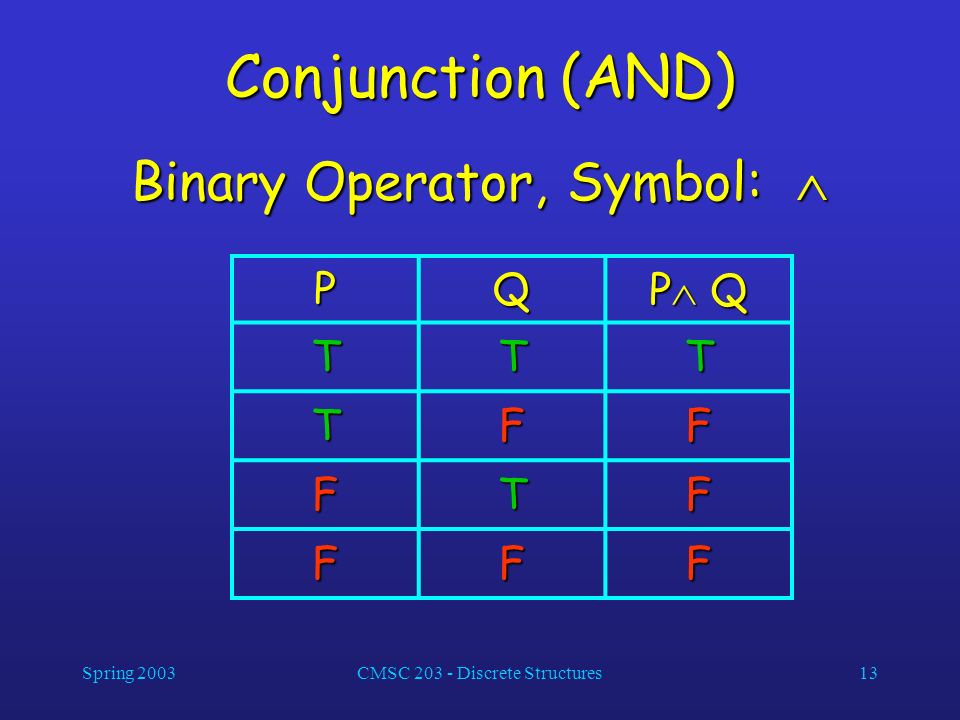 Conjunction (AND)

Binary Operator, Symbol: $\wedge$

| P | Q | $P \wedge Q$ |
|---|---|---|
| T | T | T |
| T | F | F |
| F | T | F |
| F | F | F |

Spring 2003

CMSC 203 - Discrete Structures

13